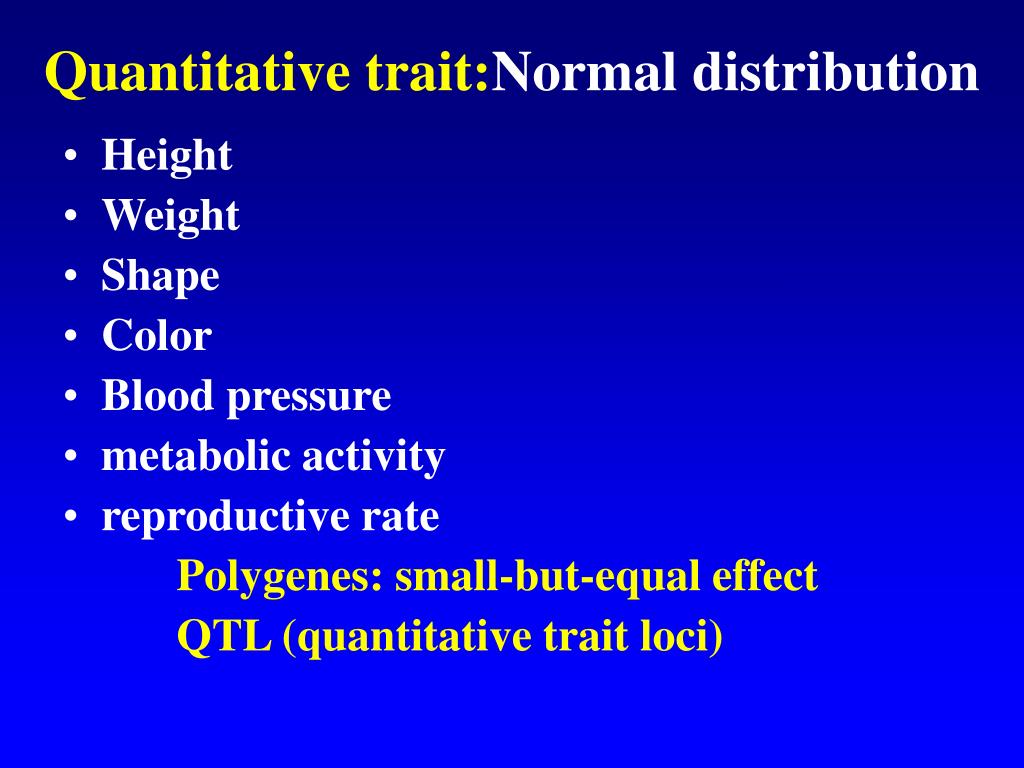 Quantitative trait:Normal distribution

• Height
• Weight
• Shape
• Color
• Blood pressure
• metabolic activity
• reproductive rate

Polygenes: small-but-equal effect
QTL (quantitative trait loci)